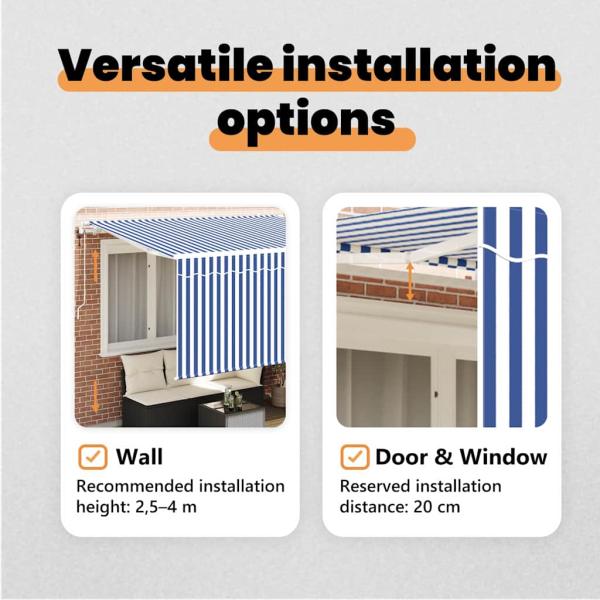 Versatile installation options

Wall
Recommended installation height: 2,5–4 m

Door & Window
Reserved installation distance: 20 cm